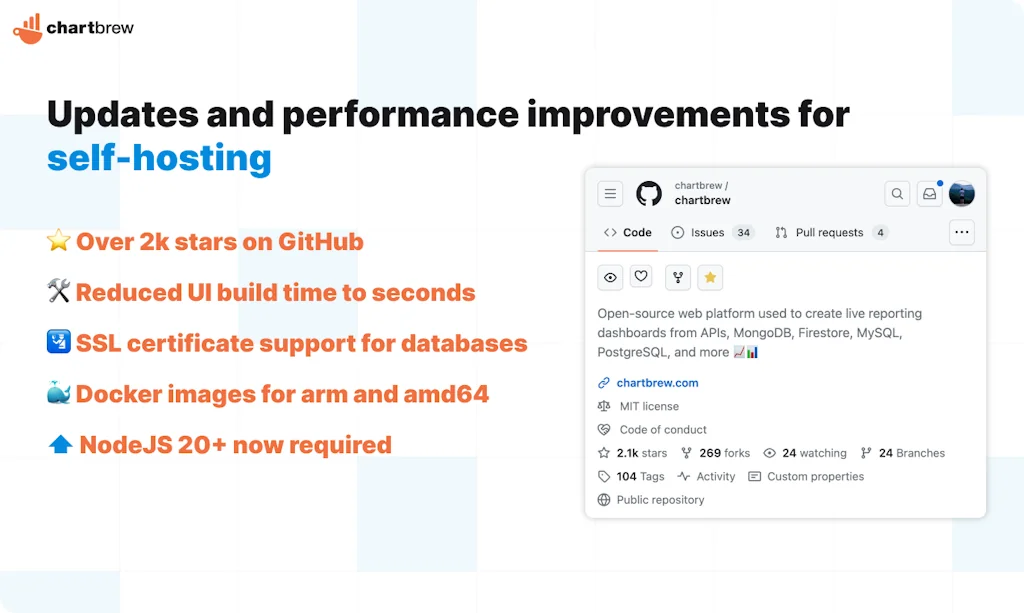 chartbrew

Updates and performance improvements for self-hosting

⭐ Over 2k stars on GitHub

🛠️ Reduced UI build time to seconds

🛂 SSL certificate support for databases

🐳 Docker images for arm and amd64

⬆️ NodeJS 20+ now required

chartbrew / chartbrew

Code Issues 34 Pull requests 4

Open-source web platform used to create live reporting dashboards from APIs, MongoDB, Firestore, MySQL, PostgreSQL, and more 📈📊

chartbrew.com
MIT license
Code of conduct
2.1k stars 269 forks 24 watching 24 Branches
104 Tags Activity Custom properties
Public repository